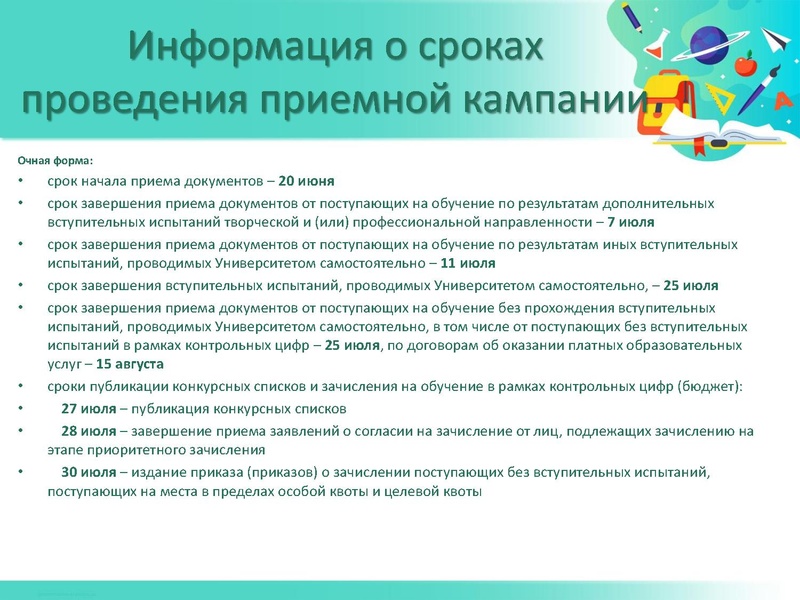 Информация о сроках проведения приемной кампании

Очная форма:

• срок начала приема документов – 20 июня
• срок завершения приема документов от поступающих на обучение по результатам дополнительных вступительных испытаний творческой и (или) профессиональной направленности – 7 июля
• срок завершения приема документов от поступающих на обучение по результатам иных вступительных испытаний, проводимых Университетом самостоятельно – 11 июля
• срок завершения вступительных испытаний, проводимых Университетом самостоятельно, – 25 июля
• срок завершения приема документов от поступающих на обучение без прохождения вступительных испытаний, проводимых Университетом самостоятельно, в том числе от поступающих без вступительных испытаний в рамках контрольных цифр – 25 июля, по договорам об оказании платных образовательных услуг – 15 августа
• сроки публикации конкурсных списков и зачисления на обучение в рамках контрольных цифр (бюджет):
• 27 июля – публикация конкурсных списков
• 28 июля – завершение приема заявлений о согласии на зачисление от лиц, подлежащих зачислению на этапе приоритетного зачисления
• 30 июля – издание приказа (приказов) о зачислении поступающих без вступительных испытаний, поступающих на места в пределах особой квоты и целевой квоты